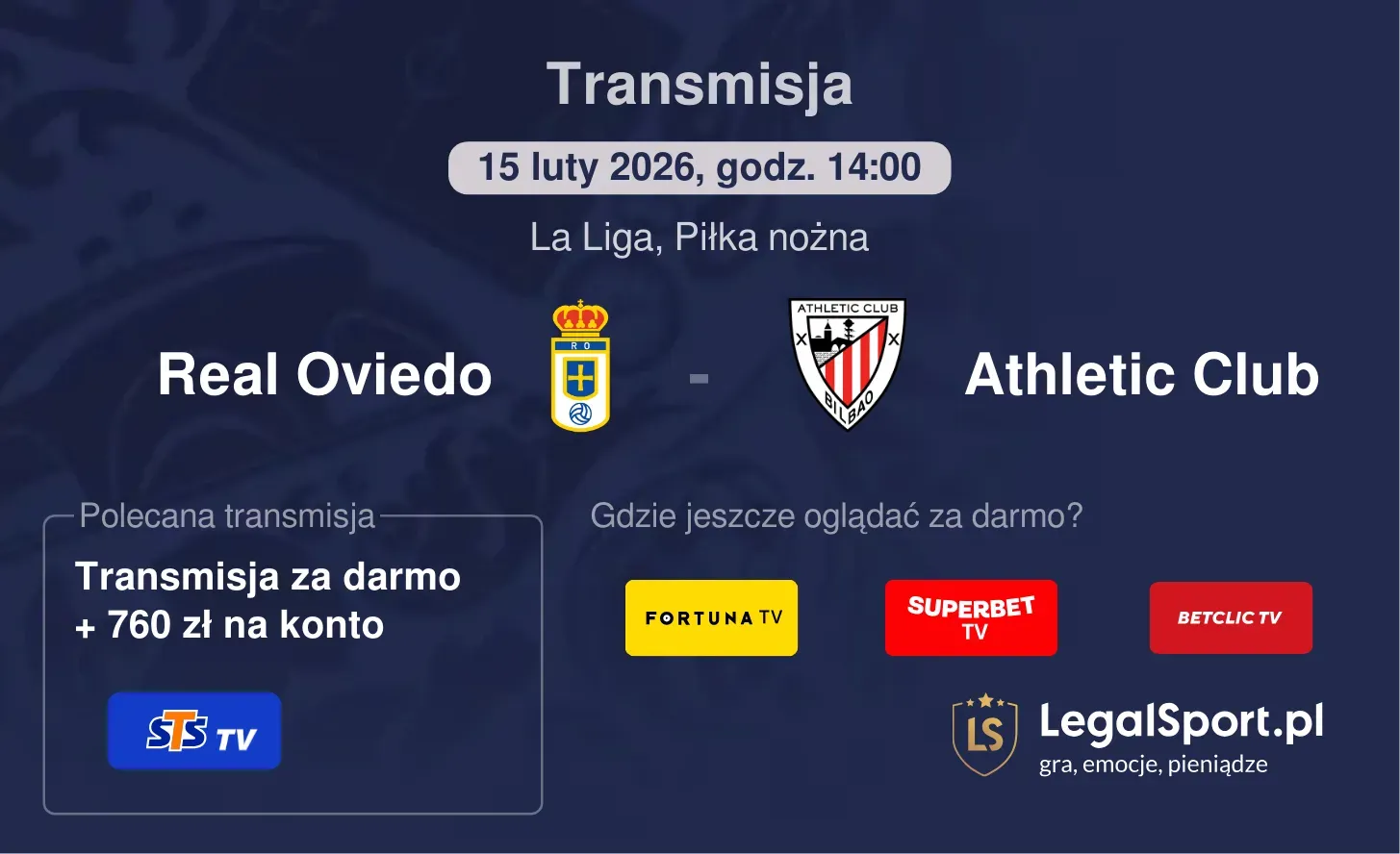 Transmisja

15 luty 2026, godz. 14:00

La Liga, Piłka nożna

Real Oviedo

RO

-

ATHLETIC CLUB

BILBAO

Athletic Club

Polecana transmisja

Transmisja za darmo + 760 zł na konto

STS TV

Gdzie jeszcze oglądać za darmo?

FORTUNA TV

SUPERBET TV

BETCLIC TV

LS

LegalSport.pl

gra, emocje, pieniądze